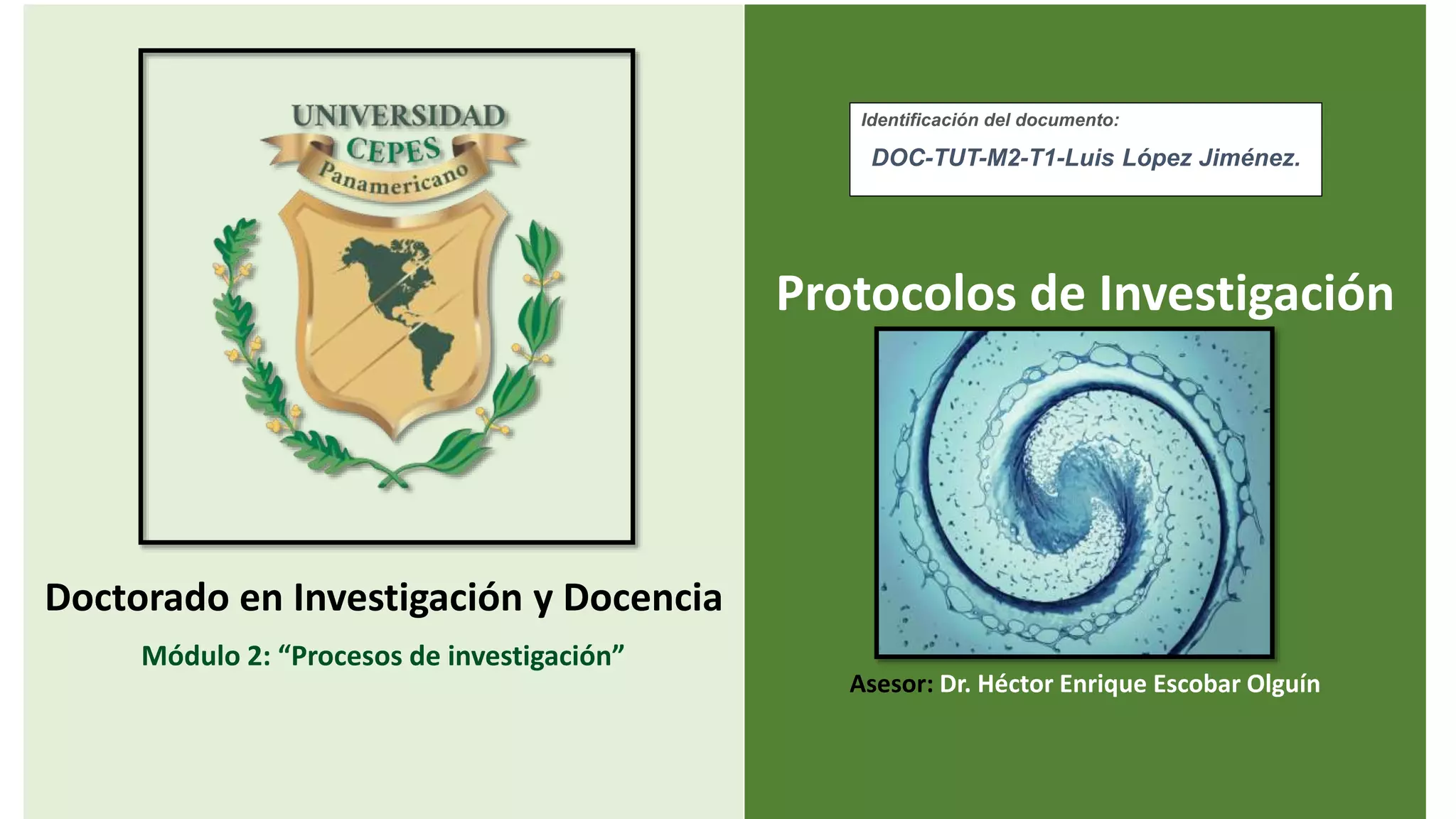 UNIVERSIDAD
CEPES
Panamericano

Doctorado en Investigación y Docencia

Módulo 2: “Procesos de investigación”

Identificación del documento:

DOC-TUT-M2-T1-Luis López Jiménez.

Protocolos de Investigación

Asesor: Dr. Héctor Enrique Escobar Olguín